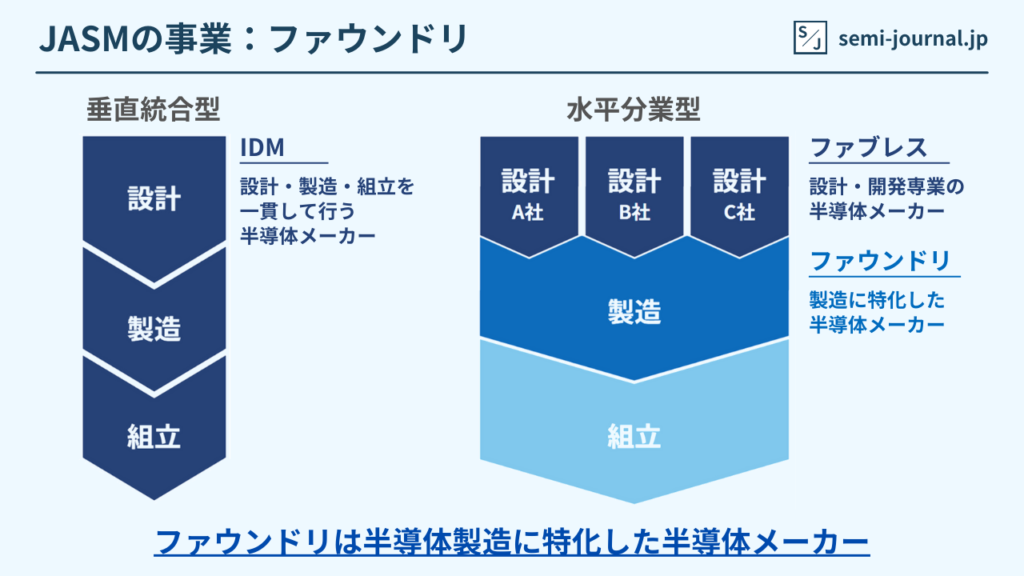 JASMの事業：ファウンドリ

S/J semi-journal.jp

垂直統合型

設計

製造

組立

IDM

設計・製造・組立を一貫して行う半導体メーカー

水平分業型

設計 A社

設計 B社

設計 C社

製造

組立

ファブレス

設計・開発専業の半導体メーカー

ファウンドリ

製造に特化した半導体メーカー

ファウンドリは半導体製造に特化した半導体メーカー